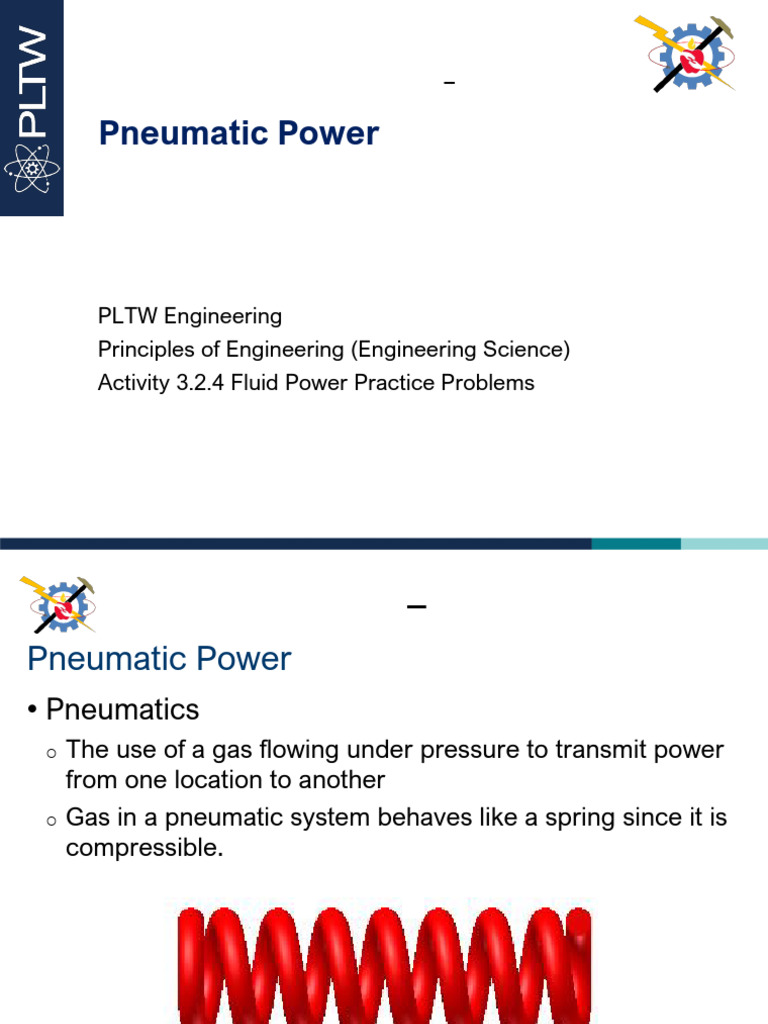 PLTW

–

Pneumatic Power

PLTW Engineering
Principles of Engineering (Engineering Science)
Activity 3.2.4 Fluid Power Practice Problems

–

Pneumatic Power

• Pneumatics
  ○ The use of a gas flowing under pressure to transmit power from one location to another
  ○ Gas in a pneumatic system behaves like a spring since it is compressible.